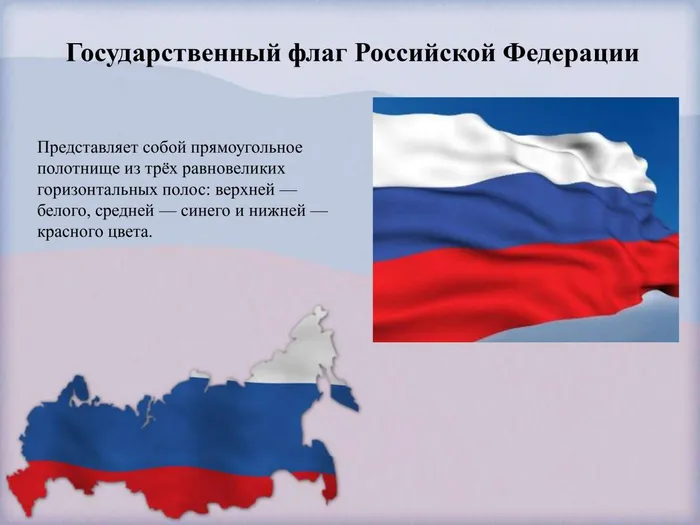 Государственный флаг Российской Федерации

Представляет собой прямоугольное полотнище из трёх равновеликих горизонтальных полос: верхней — белого, средней — синего и нижней — красного цвета.